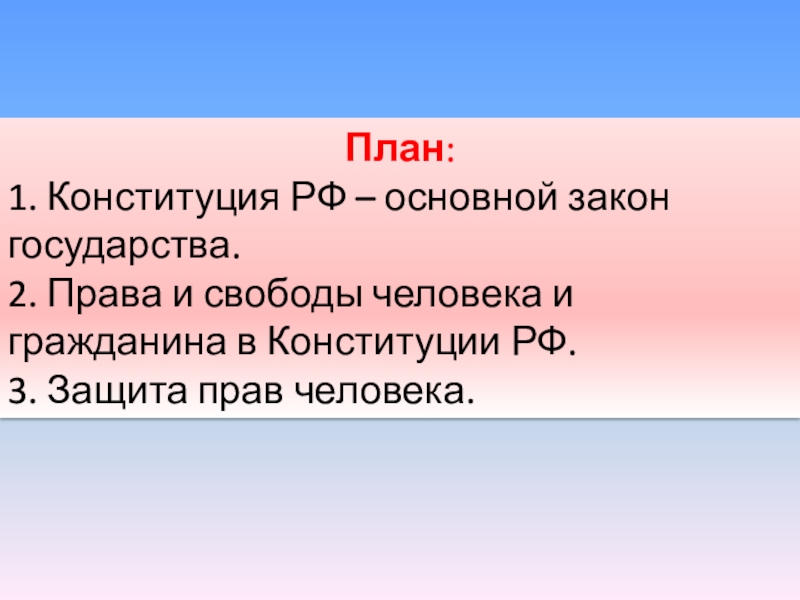 План:
1. Конституция РФ – основной закон государства.
2. Права и свободы человека и гражданина в Конституции РФ.
3. Защита прав человека.